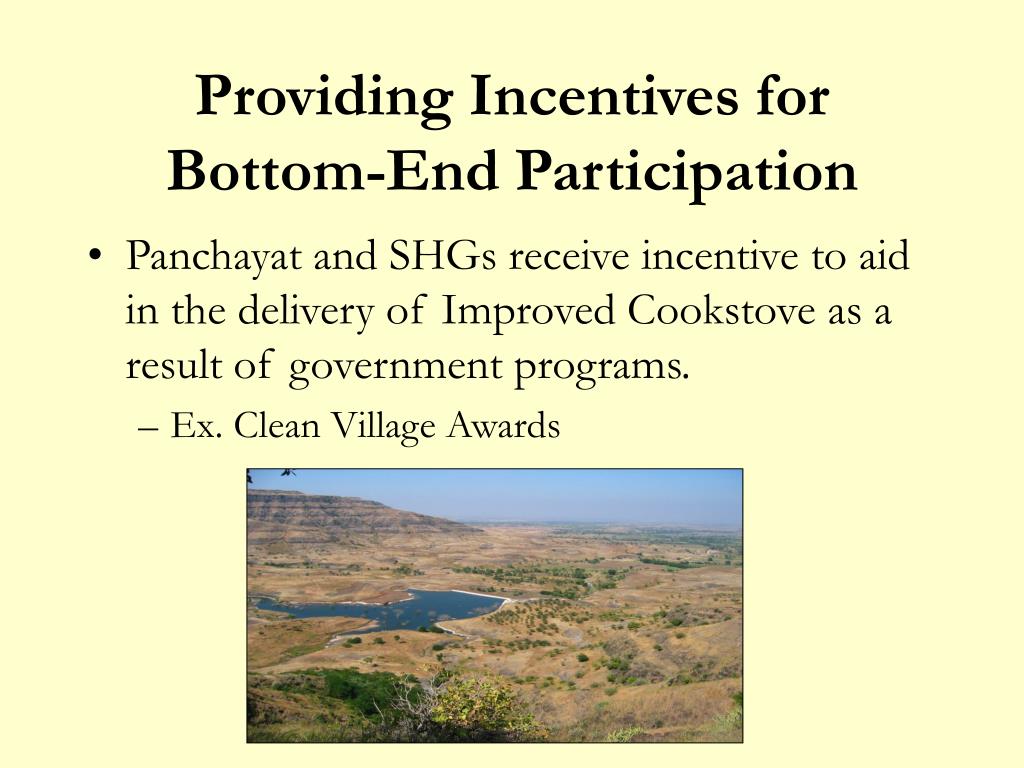 Providing Incentives for Bottom-End Participation

• Panchayat and SHGs receive incentive to aid in the delivery of Improved Cookstove as a result of government programs.

– Ex. Clean Village Awards